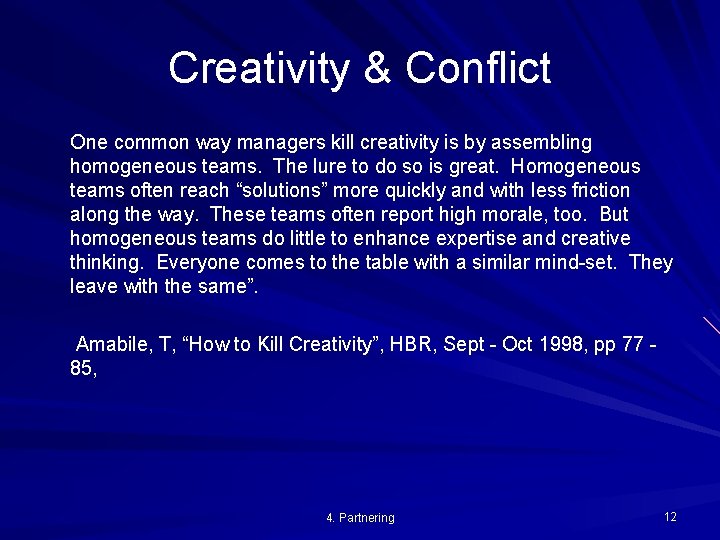 Creativity & Conflict

One common way managers kill creativity is by assembling homogeneous teams. The lure to do so is great. Homogeneous teams often reach “solutions” more quickly and with less friction along the way. These teams often report high morale, too. But homogeneous teams do little to enhance expertise and creative thinking. Everyone comes to the table with a similar mind-set. They leave with the same”.

Amabile, T, “How to Kill Creativity”, HBR, Sept - Oct 1998, pp 77 - 85,

4. Partnering

12